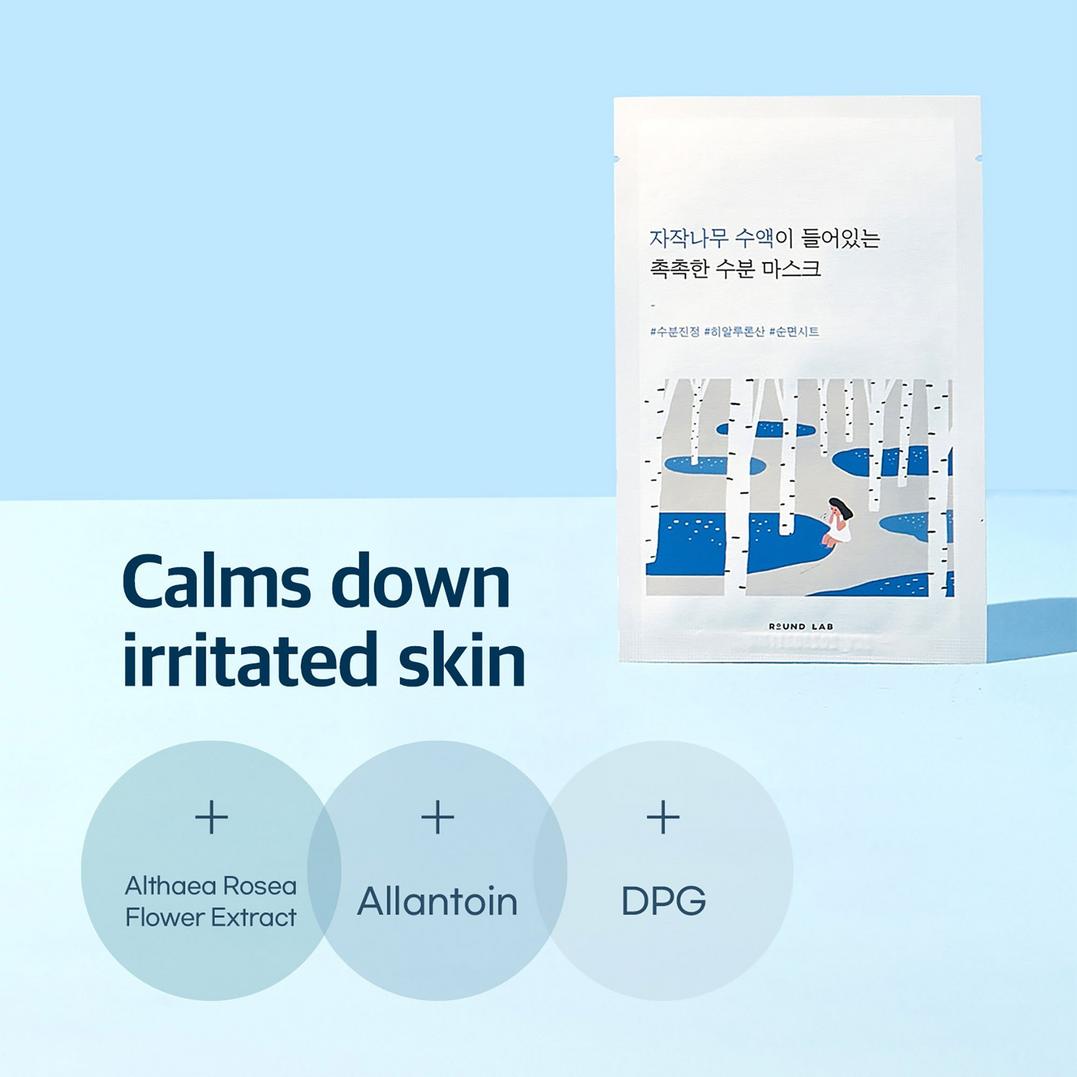 자작나무 수액이 들어있는
촉촉한 수분 마스크

-

#수분진정 #히알루론산 #순면시트

ROUND LAB

Calms down irritated skin

+
Althaea Rosea Flower Extract

+
Allantoin

+
DPG